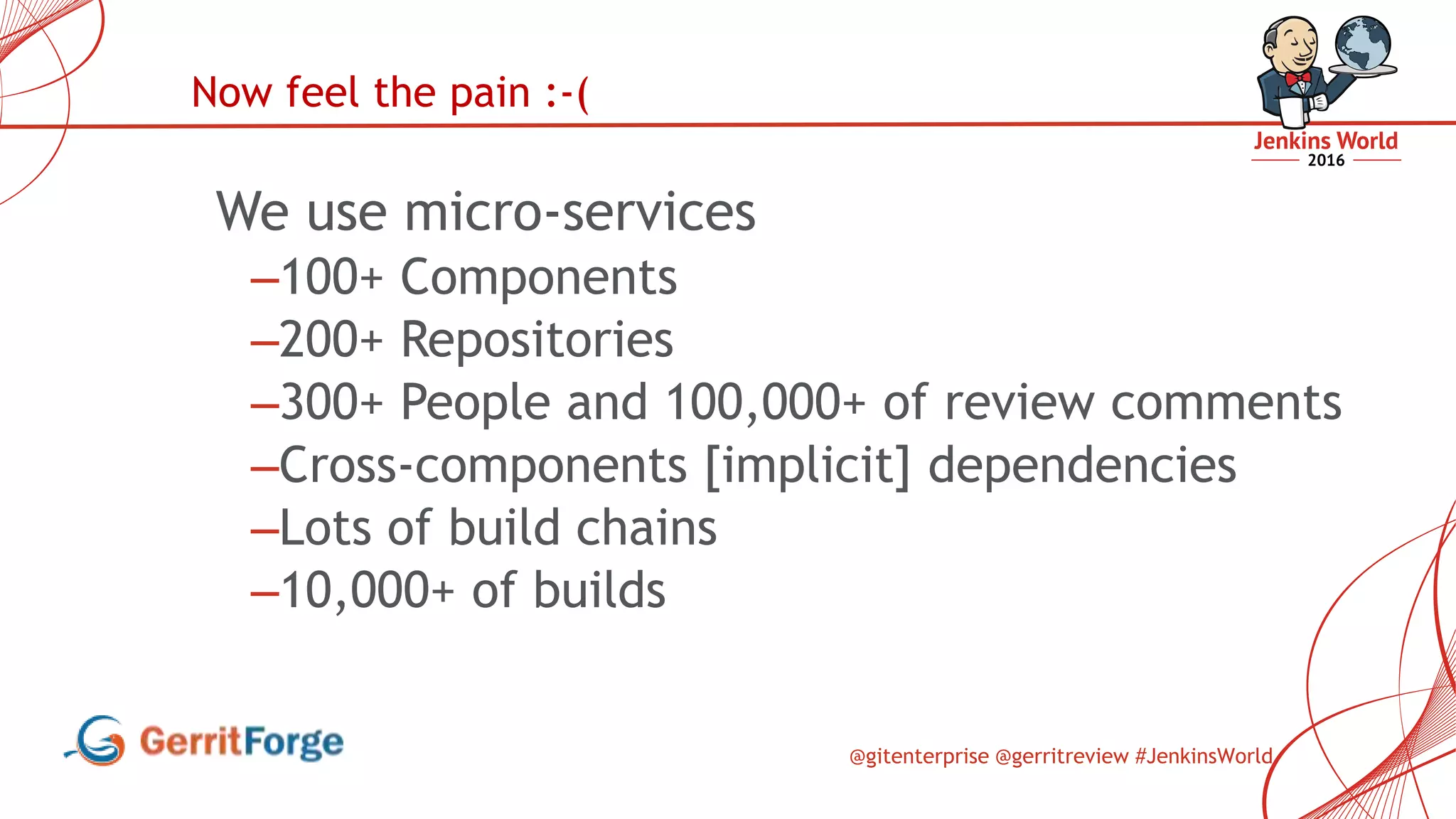 Now feel the pain :-(

Jenkins World
2016

We use micro-services
–100+ Components
–200+ Repositories
–300+ People and 100,000+ of review comments
–Cross-components [implicit] dependencies
–Lots of build chains
–10,000+ of builds

GerritForge

@gitenterprise @gerritreview #JenkinsWorld